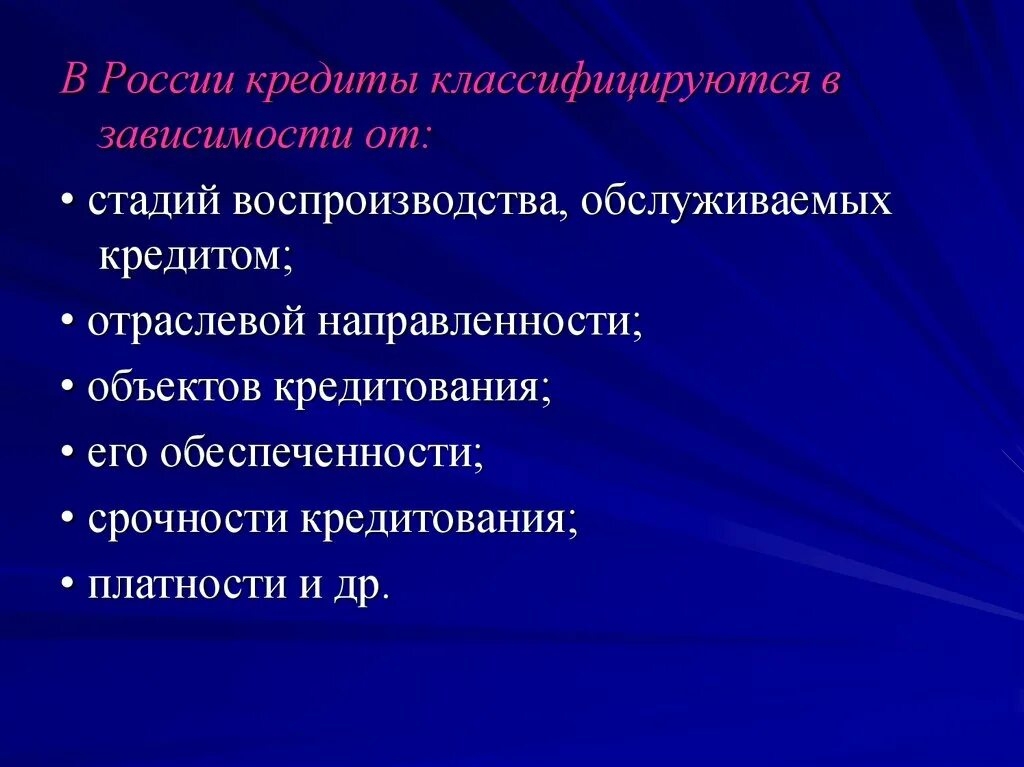 В России кредиты классифицируются в зависимости от:

• стадий воспроизводства, обслуживаемых кредитом;

• отраслевой направленности;

• объектов кредитования;

• его обеспеченности;

• срочности кредитования;

• платности и др.